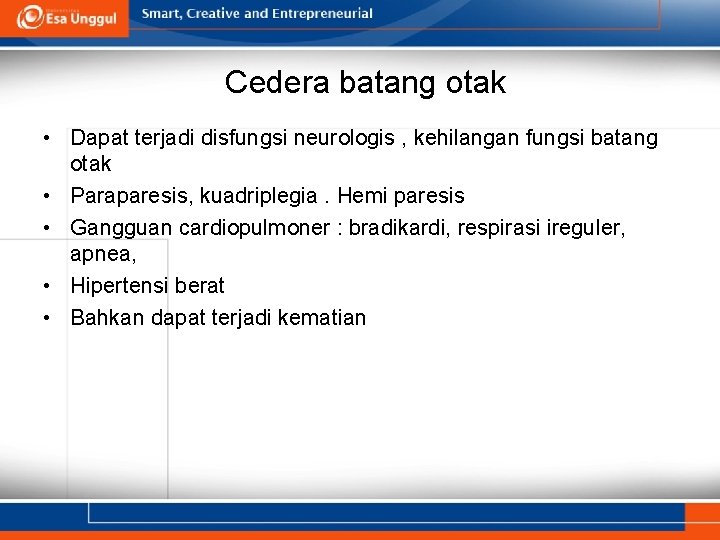 Esa Unggul

Smart, Creative and Entrepreneurial

Cedera batang otak

• Dapat terjadi disfungsi neurologis , kehilangan fungsi batang otak
• Paraparesis, kuadriplegia . Hemi paresis
• Gangguan cardiopulmoner : bradikardi, respirasi ireguler, apnea,
• Hipertensi berat
• Bahkan dapat terjadi kematian